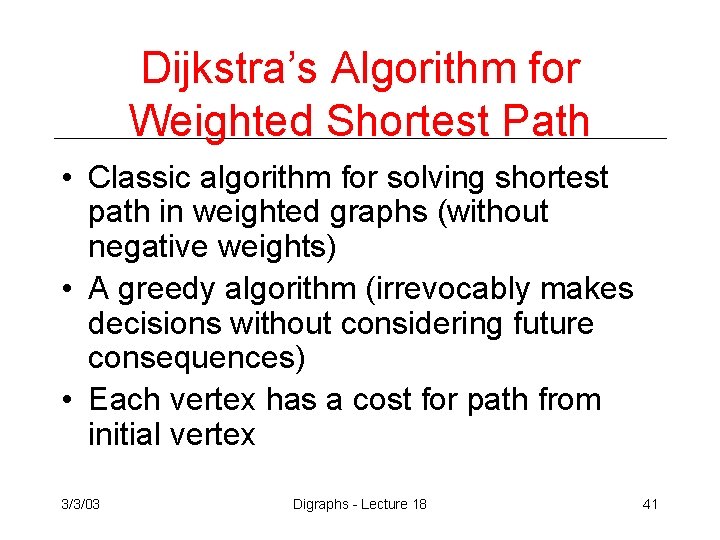 Dijkstra's Algorithm for Weighted Shortest Path

• Classic algorithm for solving shortest path in weighted graphs (without negative weights)
• A greedy algorithm (irrevocably makes decisions without considering future consequences)
• Each vertex has a cost for path from initial vertex

3/3/03

Digraphs - Lecture 18

41